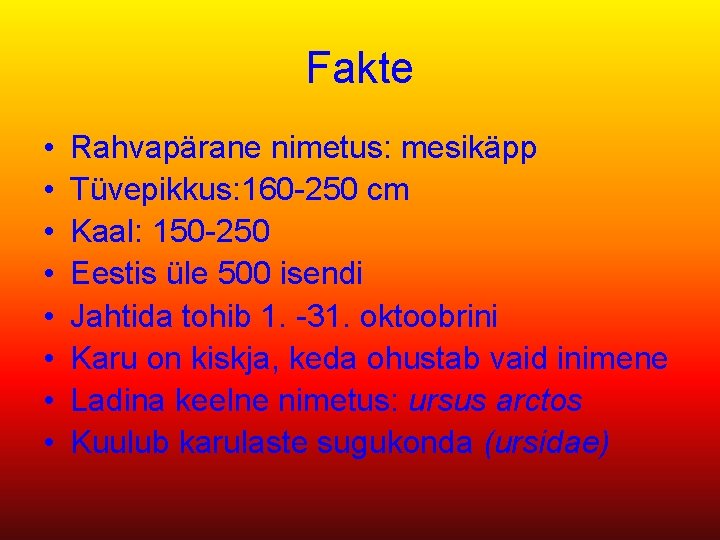 Fakte

• Rahvapärane nimetus: mesikäpp
• Tüvepikkus:160-250 cm
• Kaal: 150-250
• Eestis üle 500 isendi
• Jahtida tohib 1. -31. oktoobrini
• Karu on kiskja, keda ohustab vaid inimene
• Ladina keelne nimetus: ursus arctos
• Kuulub karulaste sugukonda (ursidae)